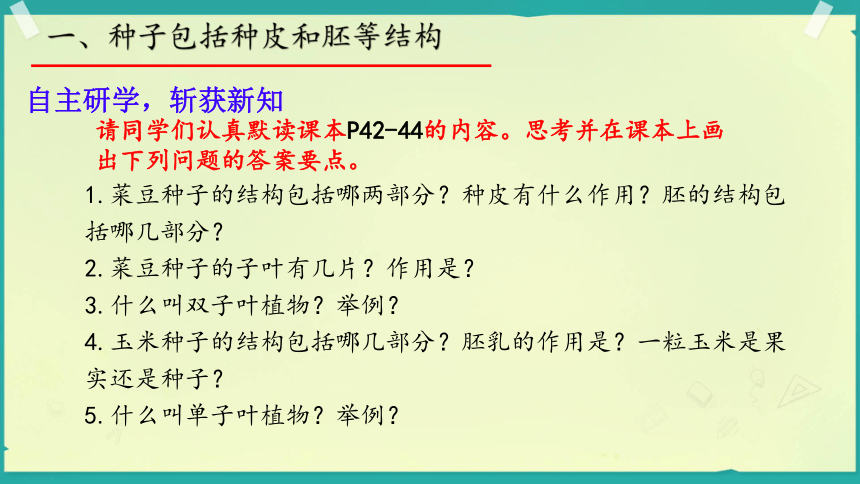 一、种子包括种皮和胚等结构

自主研学，斩获新知

请同学们认真默读课本P42-44的内容。思考并在课本上画出下列问题的答案要点。

1.菜豆种子的结构包括哪两部分？种皮有什么作用？胚的结构包括哪几部分？

2.菜豆种子的子叶有几片？作用是？

3.什么叫双子叶植物？举例？

4.玉米种子的结构包括哪几部分？胚乳的作用是？一粒玉米是果实还是种子？

5.什么叫单子叶植物？举例？